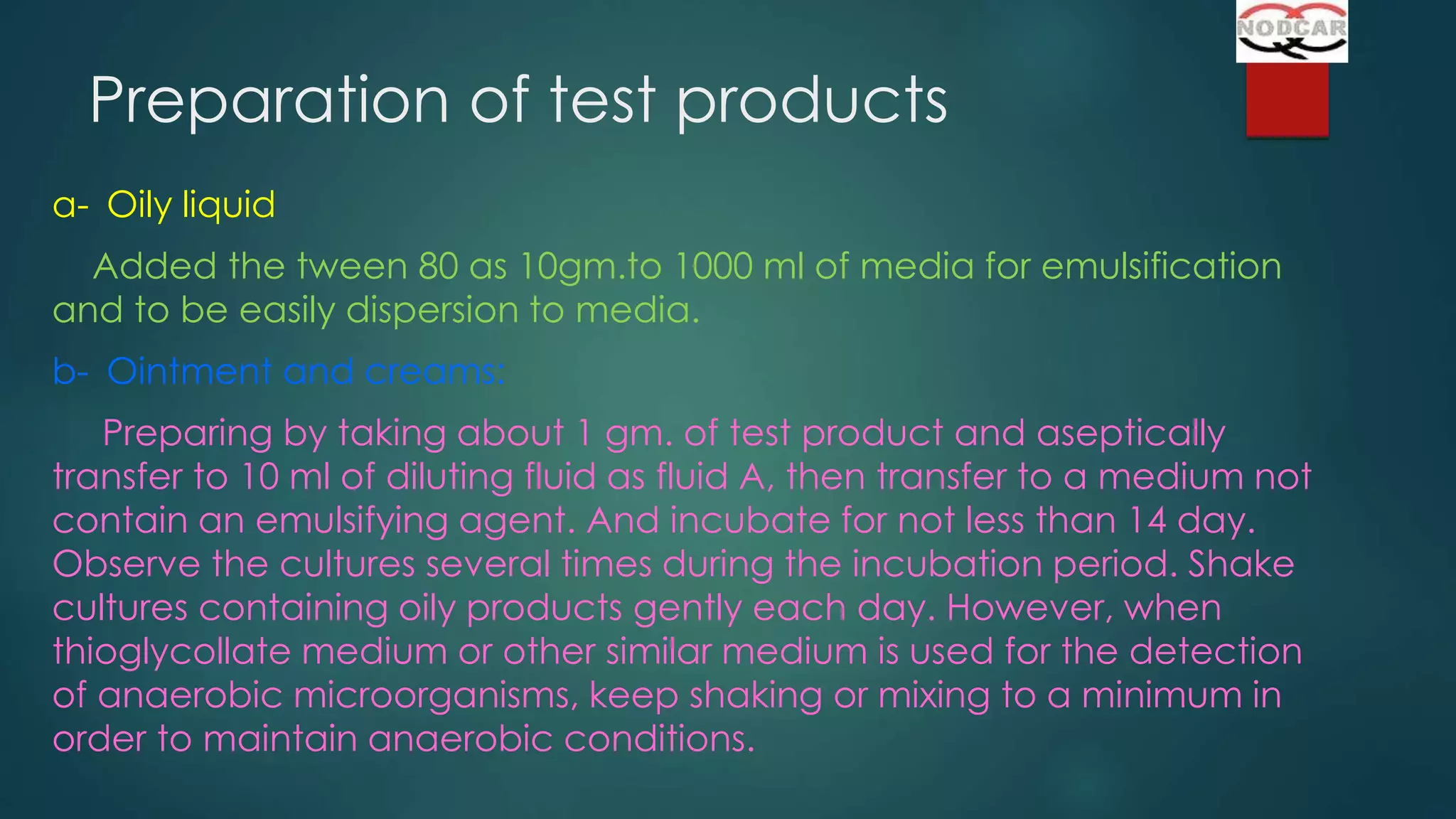 NODCAR

Preparation of test products

a- Oily liquid

Added the tween 80 as 10gm.to 1000 ml of media for emulsification and to be easily dispersion to media.

b- Ointment and creams:

Preparing by taking about 1 gm. of test product and aseptically transfer to 10 ml of diluting fluid as fluid A, then transfer to a medium not contain an emulsifying agent. And incubate for not less than 14 day. Observe the cultures several times during the incubation period. Shake cultures containing oily products gently each day. However, when thioglycollate medium or other similar medium is used for the detection of anaerobic microorganisms, keep shaking or mixing to a minimum in order to maintain anaerobic conditions.